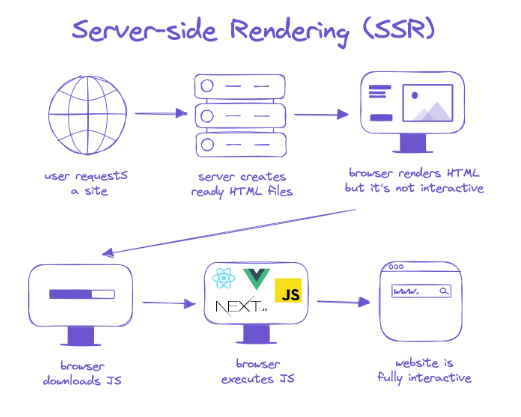 Server-side Rendering (SSR)

user requests a site

server creates ready HTML files

browser renders HTML but it's not interactive

browser downloads JS

NEXT.js

JS

browser executes JS

www.

website is fully interactive